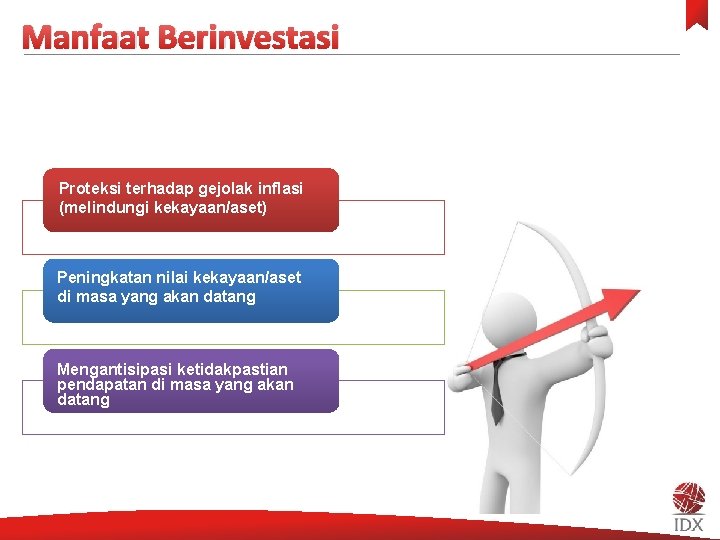 Manfaat Berinvestasi

Proteksi terhadap gejolak inflasi (melindungi kekayaan/aset)

Peningkatan nilai kekayaan/aset di masa yang akan datang

Mengantisipasi ketidakpastian pendapatan di masa yang akan datang

IDX